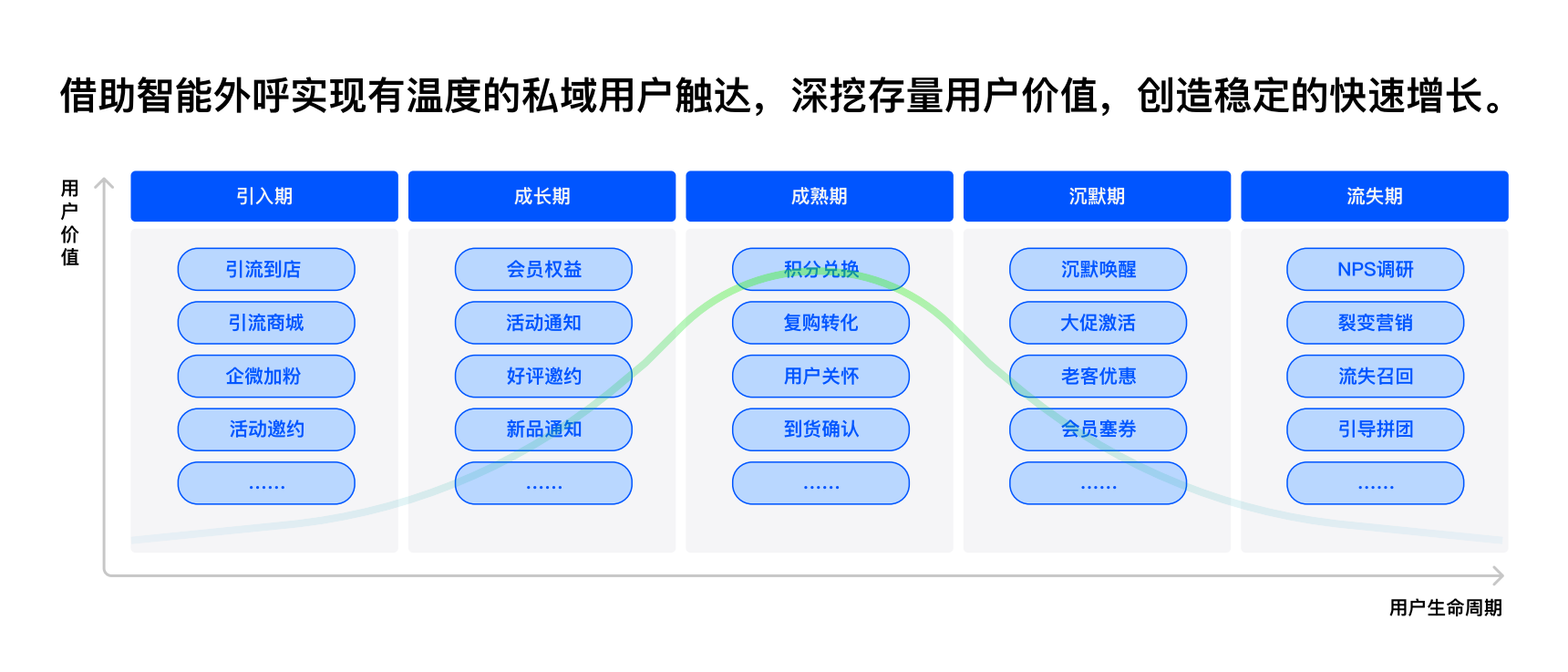 借助智能外呼实现有温度的私域用户触达，深挖存量用户价值，创造稳定的快速增长。

用户价值

引入期
引流到店
引流商城
企微加粉
活动邀约
……

成长期
会员权益
活动通知
好评邀约
新品通知
……

成熟期
积分兑换
复购转化
用户关怀
到货确认
……

沉默期
沉默唤醒
大促激活
老客优惠
会员塞券
……

流失期
NPS调研
裂变营销
流失召回
引导拼团
……

用户生命周期